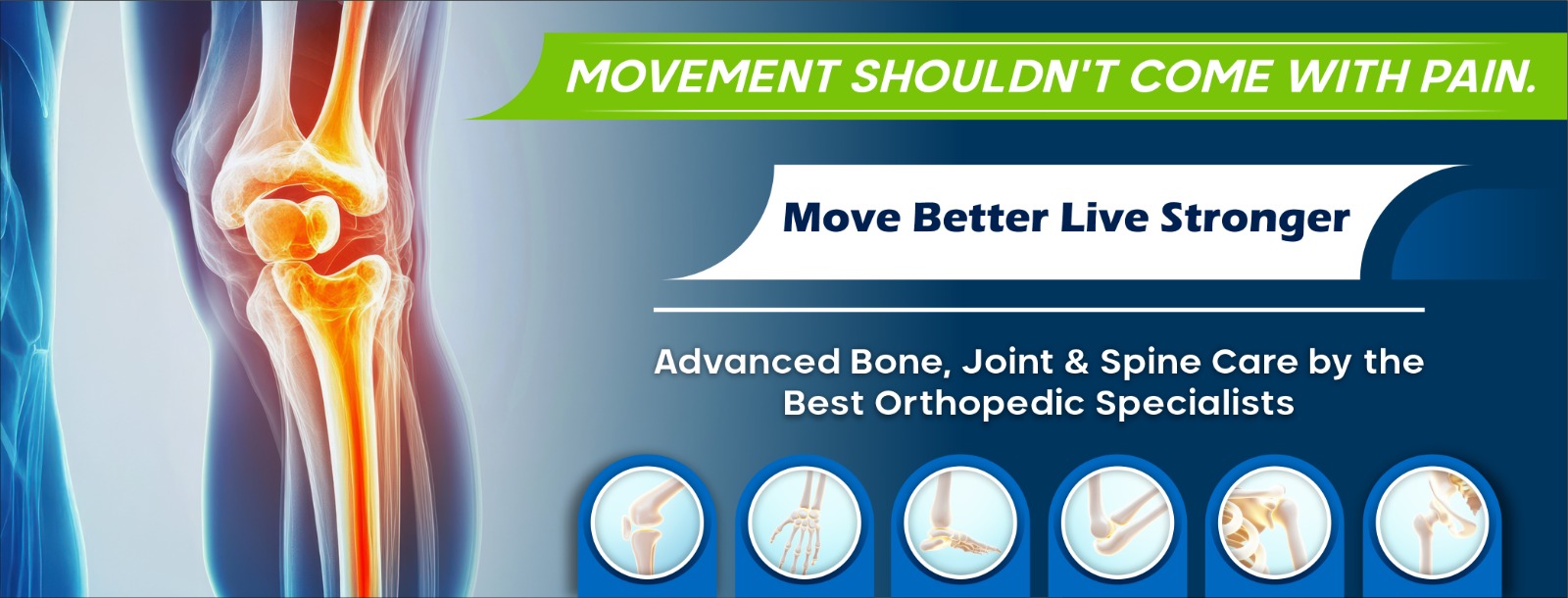 MOVEMENT SHOULDN'T COME WITH PAIN.

Move Better Live Stronger

Advanced Bone, Joint & Spine Care by the Best Orthopedic Specialists